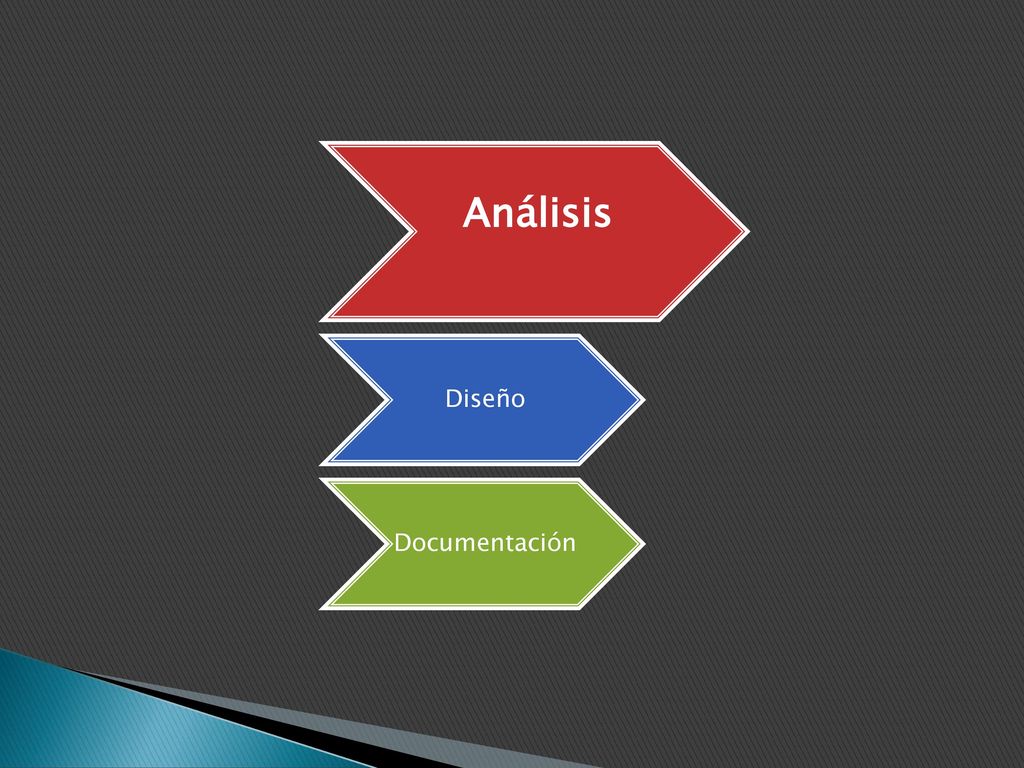 Análisis

Diseño

Documentación